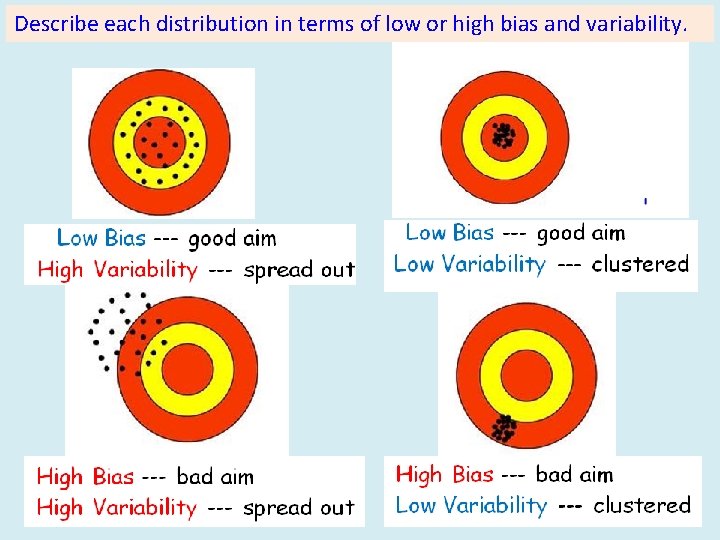 Describe each distribution in terms of low or high bias and variability.

Low Bias --- good aim
High Variability --- spread out

Low Bias --- good aim
Low Variability --- clustered

High Bias --- bad aim
High Variability --- spread out

High Bias --- bad aim
Low Variability --- clustered